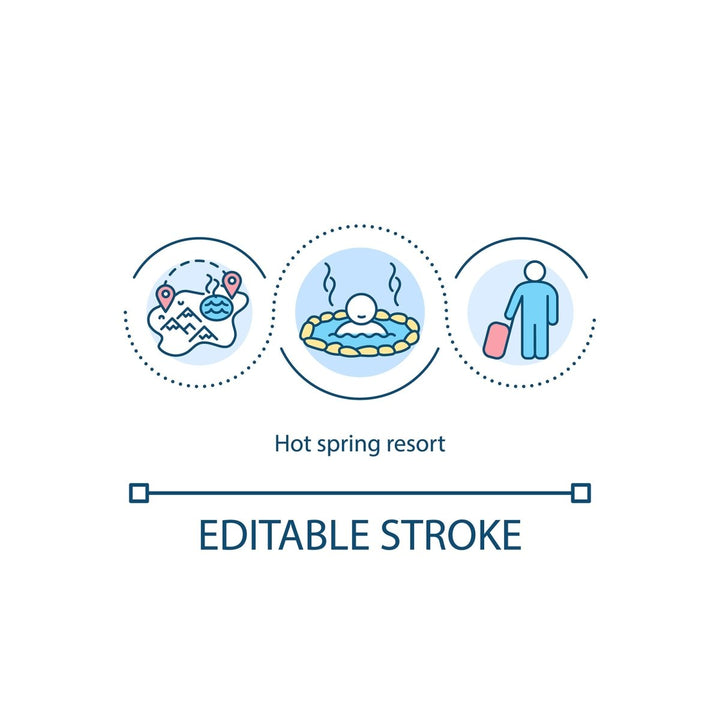 Hot spring resort

EDITABLE STROKE